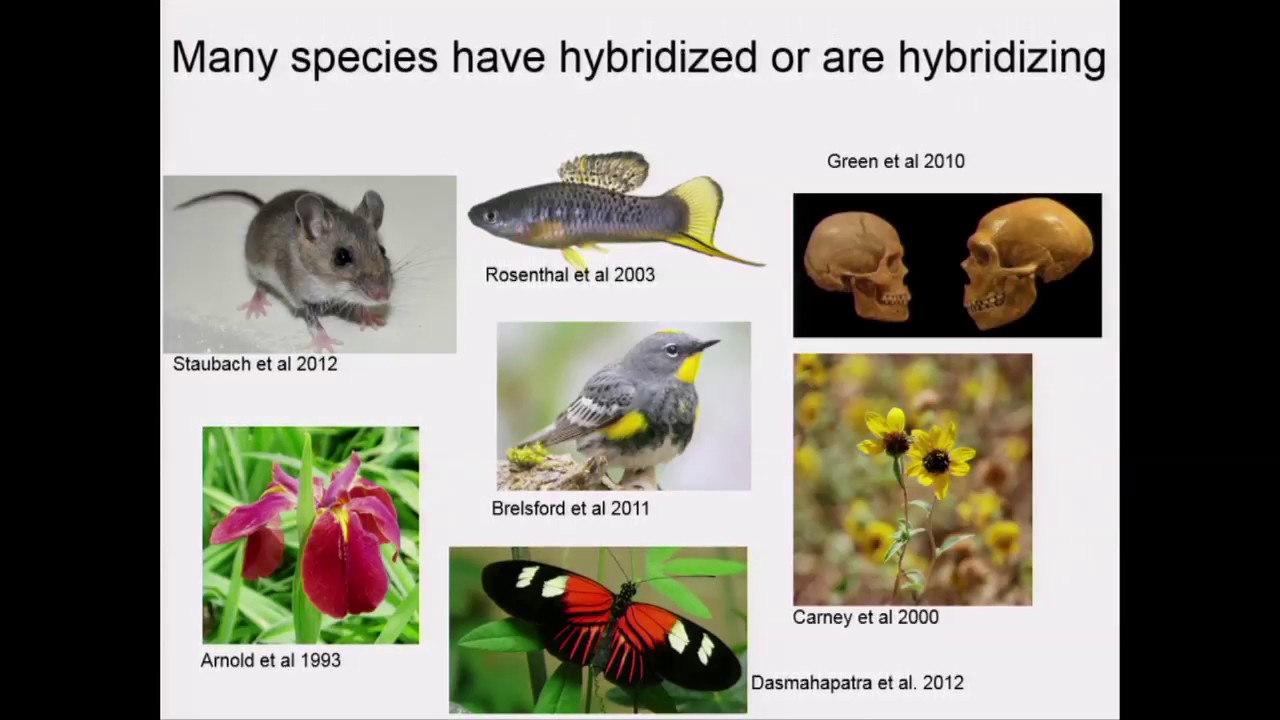 Many species have hybridized or are hybridizing

Green et al 2010

Rosenthal et al 2003

Staubach et al 2012

Brelsford et al 2011

Carney et al 2000

Arnold et al 1993

Dasmahapatra et al. 2012